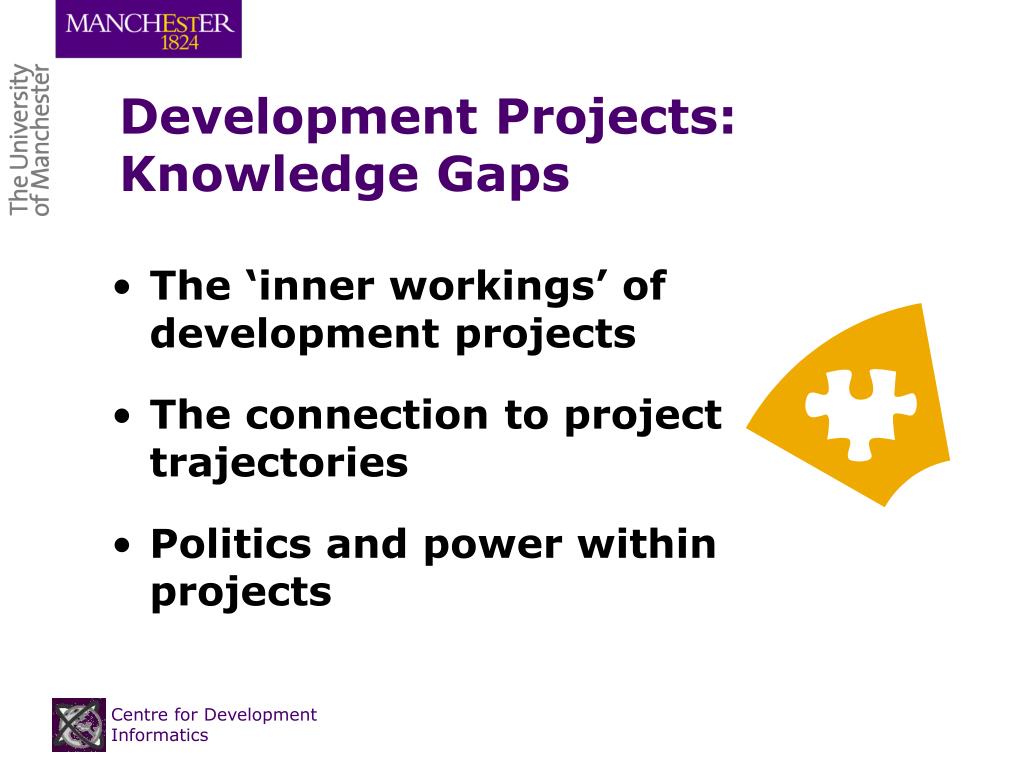 MANCHESTER
1824

The University of Manchester

Development Projects: Knowledge Gaps

• The ‘inner workings’ of development projects

• The connection to project trajectories

• Politics and power within projects

Centre for Development Informatics